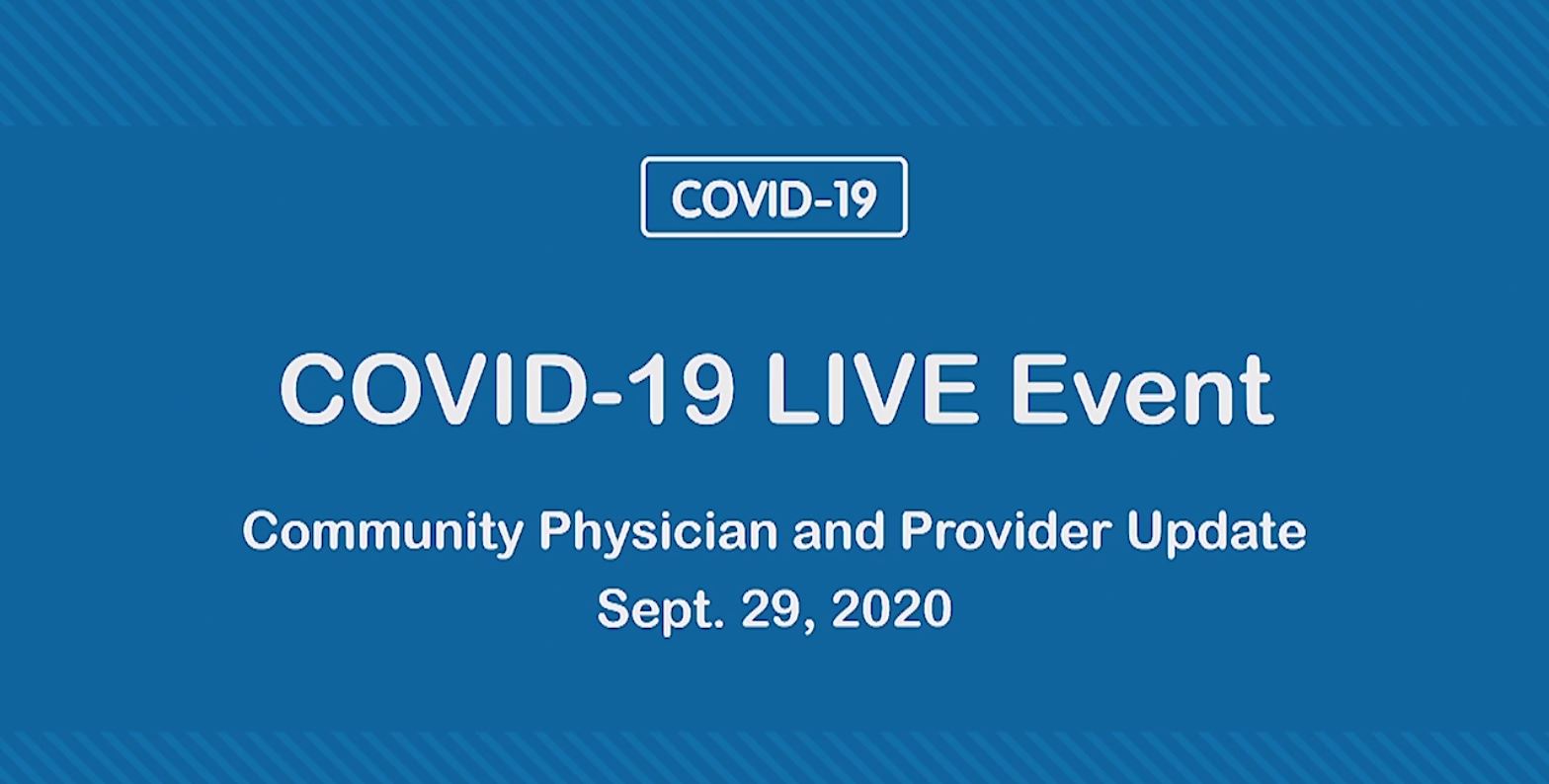 COVID-19

COVID-19 LIVE Event

Community Physician and Provider Update
Sept. 29, 2020